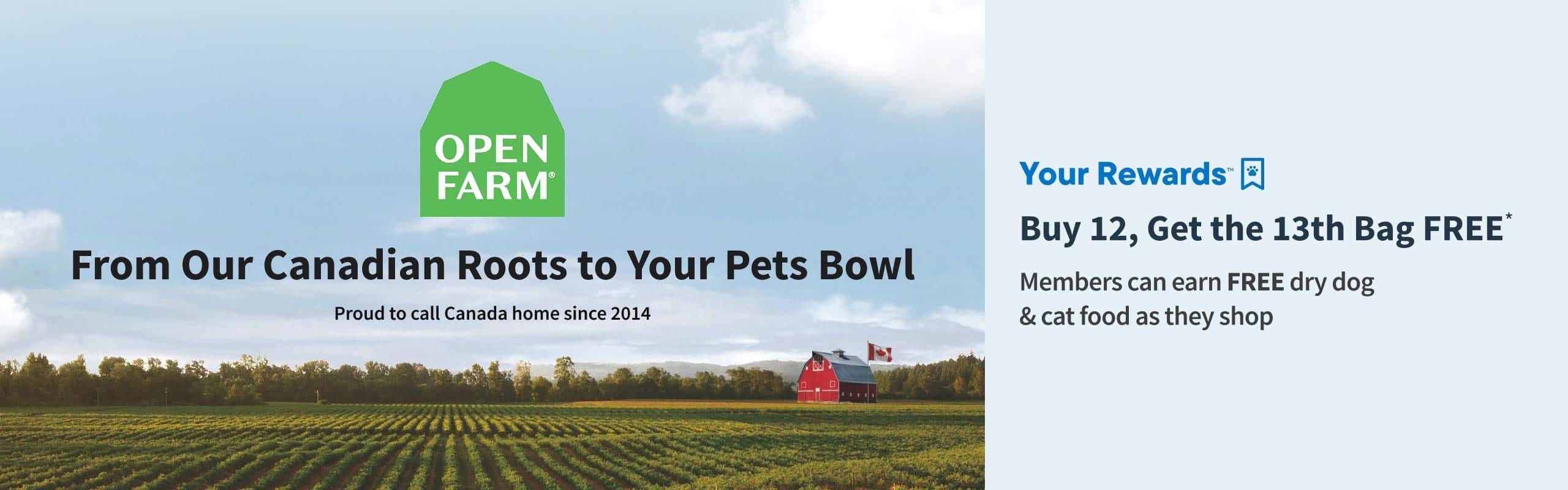 OPEN FARM®

From Our Canadian Roots to Your Pets Bowl

Proud to call Canada home since 2014

Your Rewards™

Buy 12, Get the 13th Bag FREE*

Members can earn FREE dry dog & cat food as they shop